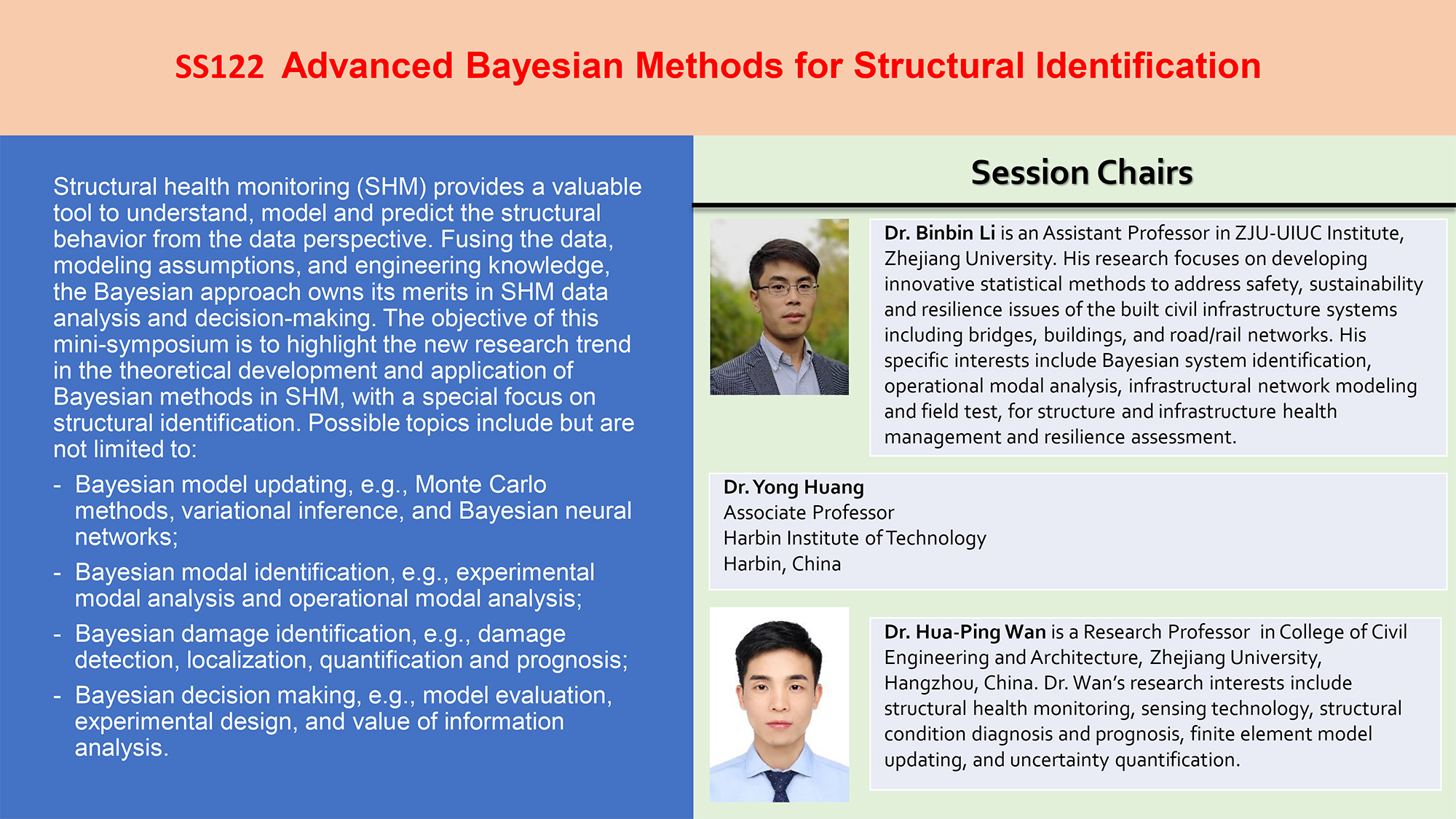 SS122 Advanced Bayesian Methods for Structural Identification

Structural health monitoring (SHM) provides a valuable tool to understand, model and predict the structural behavior from the data perspective. Fusing the data, modeling assumptions, and engineering knowledge, the Bayesian approach owns its merits in SHM data analysis and decision-making. The objective of this mini-symposium is to highlight the new research trend in the theoretical development and application of Bayesian methods in SHM, with a special focus on structural identification. Possible topics include but are not limited to:

- Bayesian model updating, e.g., Monte Carlo methods, variational inference, and Bayesian neural networks;
- Bayesian modal identification, e.g., experimental modal analysis and operational modal analysis;
- Bayesian damage identification, e.g., damage detection, localization, quantification and prognosis;
- Bayesian decision making, e.g., model evaluation, experimental design, and value of information analysis.

Session Chairs

Dr. Binbin Li is an Assistant Professor in ZJU-UIUC Institute, Zhejiang University. His research focuses on developing innovative statistical methods to address safety, sustainability and resilience issues of the built civil infrastructure systems including bridges, buildings, and road/rail networks. His specific interests include Bayesian system identification, operational modal analysis, infrastructural network modeling and field test, for structure and infrastructure health management and resilience assessment.

Dr. Yong Huang
Associate Professor
Harbin Institute of Technology
Harbin, China

Dr. Hua-Ping Wan is a Research Professor in College of Civil Engineering and Architecture, Zhejiang University, Hangzhou, China. Dr. Wan's research interests include structural health monitoring, sensing technology, structural condition diagnosis and prognosis, finite element model updating, and uncertainty quantification.